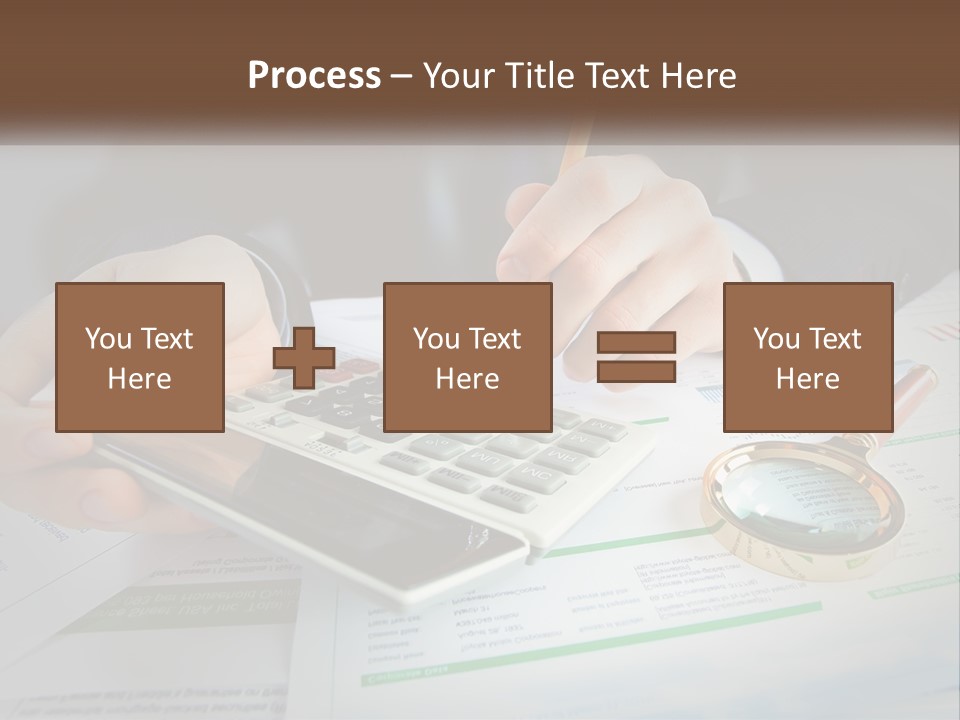 Process – Your Title Text Here

You Text Here

You Text Here

You Text Here